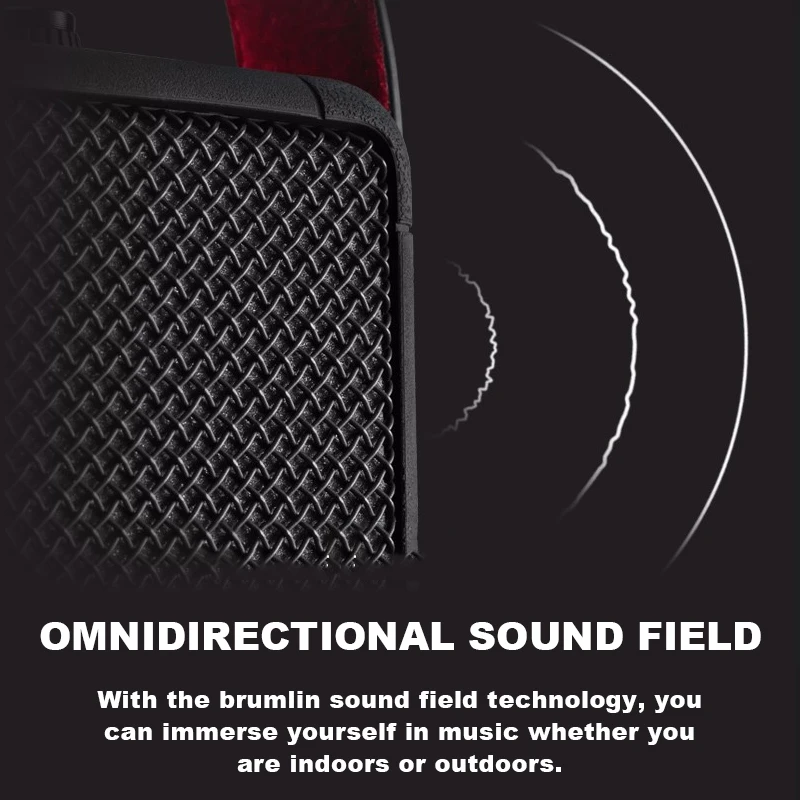 OMNIDIRECTIONAL SOUND FIELD

With the brumlin sound field technology, you can immerse yourself in music whether you are indoors or outdoors.